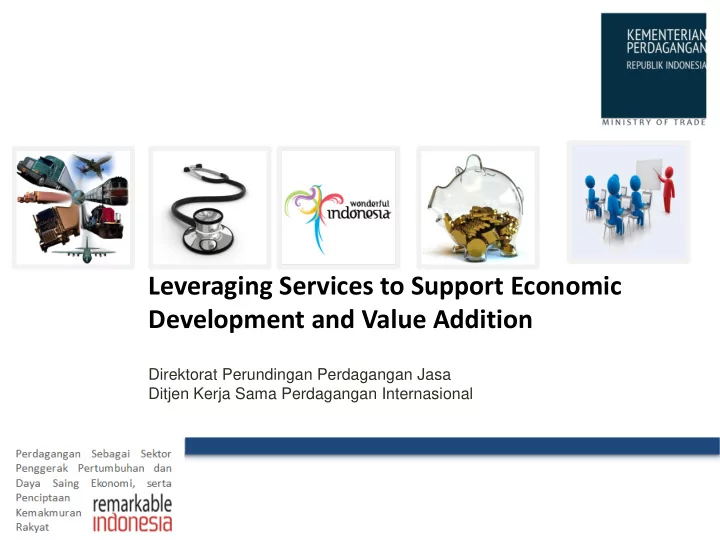 KEMENTERIAN PERDAGANGAN
REPUBLIK INDONESIA
MINISTRY OF TRADE

wonderful indonesia

Leveraging Services to Support Economic Development and Value Addition

Direktorat Perundingan Perdagangan Jasa
Ditjen Kerja Sama Perdagangan Internasional

Perdagangan Sebagai Sektor Penggerak Pertumbuhan dan Daya Saing Ekonomi, serta Penciptaan Kemakmuran Rakyat

remarkable indonesia